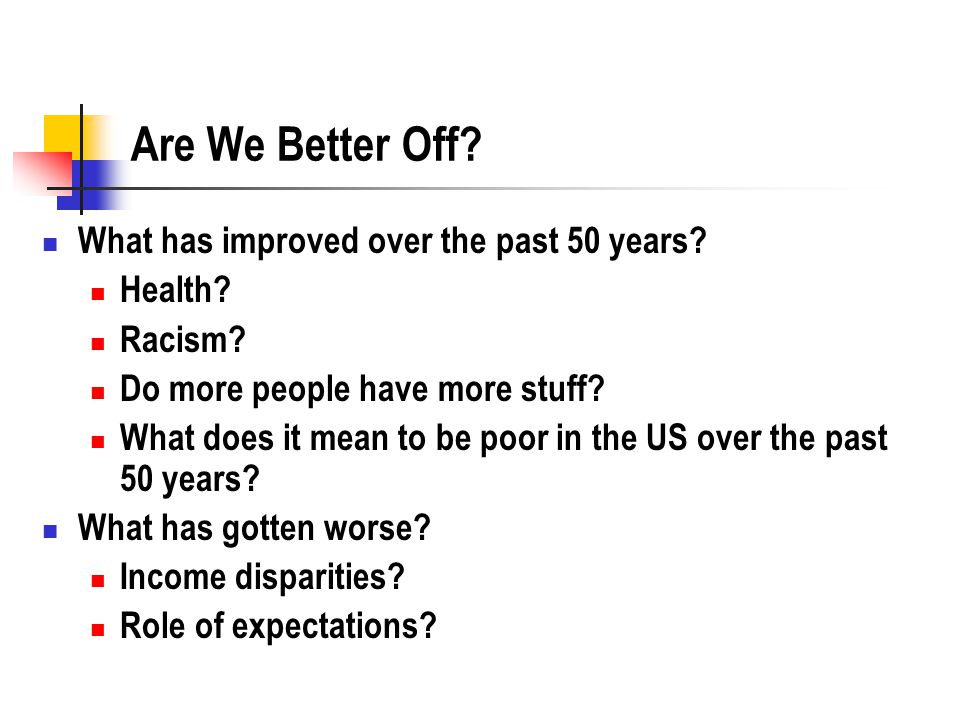 Are We Better Off?

- What has improved over the past 50 years?
  - Health?
  - Racism?
  - Do more people have more stuff?
  - What does it mean to be poor in the US over the past 50 years?
- What has gotten worse?
  - Income disparities?
  - Role of expectations?